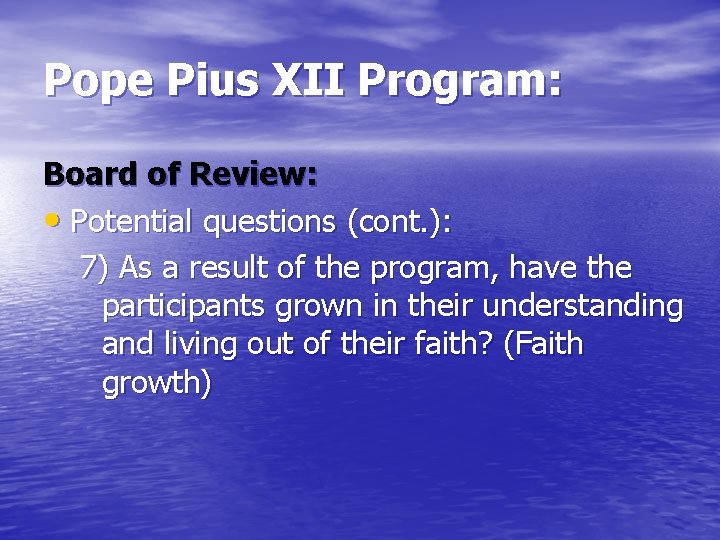 Pope Pius XII Program:

Board of Review:

• Potential questions (cont.):

7) As a result of the program, have the participants grown in their understanding and living out of their faith? (Faith growth)